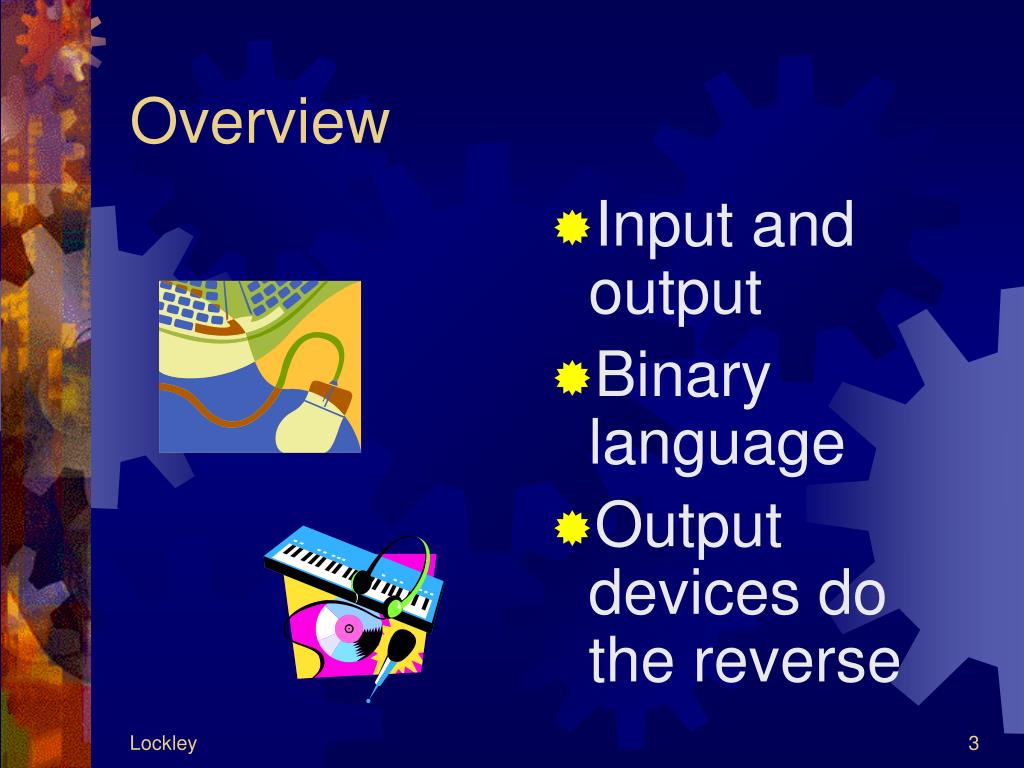 Overview

Input and output

Binary language

Output devices do the reverse

Lockley

3